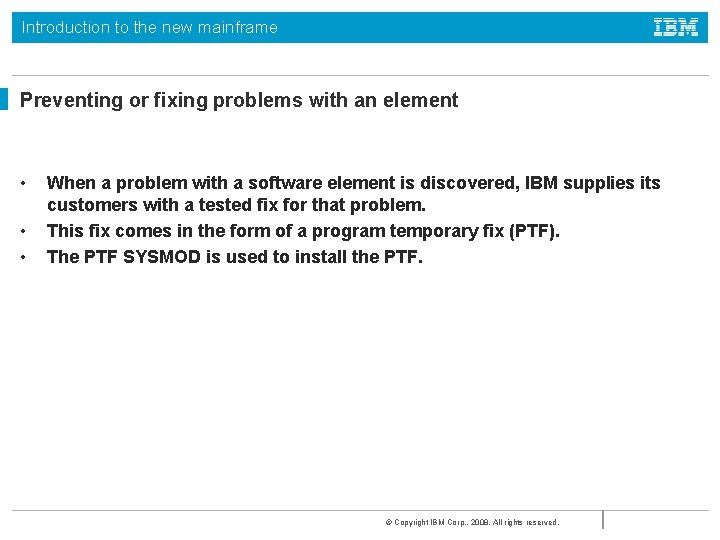 Introduction to the new mainframe

IBM

Preventing or fixing problems with an element

• When a problem with a software element is discovered, IBM supplies its customers with a tested fix for that problem.
• This fix comes in the form of a program temporary fix (PTF).
• The PTF SYSMOD is used to install the PTF.

© Copyright IBM Corp., 2008. All rights reserved.